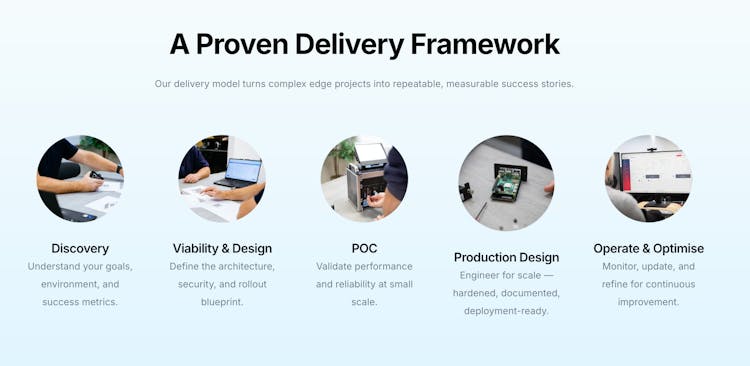 A Proven Delivery Framework

Our delivery model turns complex edge projects into repeatable, measurable success stories.

Discovery
Understand your goals, environment, and success metrics.

Viability & Design
Define the architecture, security, and rollout blueprint.

POC
Validate performance and reliability at small scale.

Production Design
Engineer for scale — hardened, documented, deployment-ready.

Operate & Optimise
Monitor, update, and refine for continuous improvement.